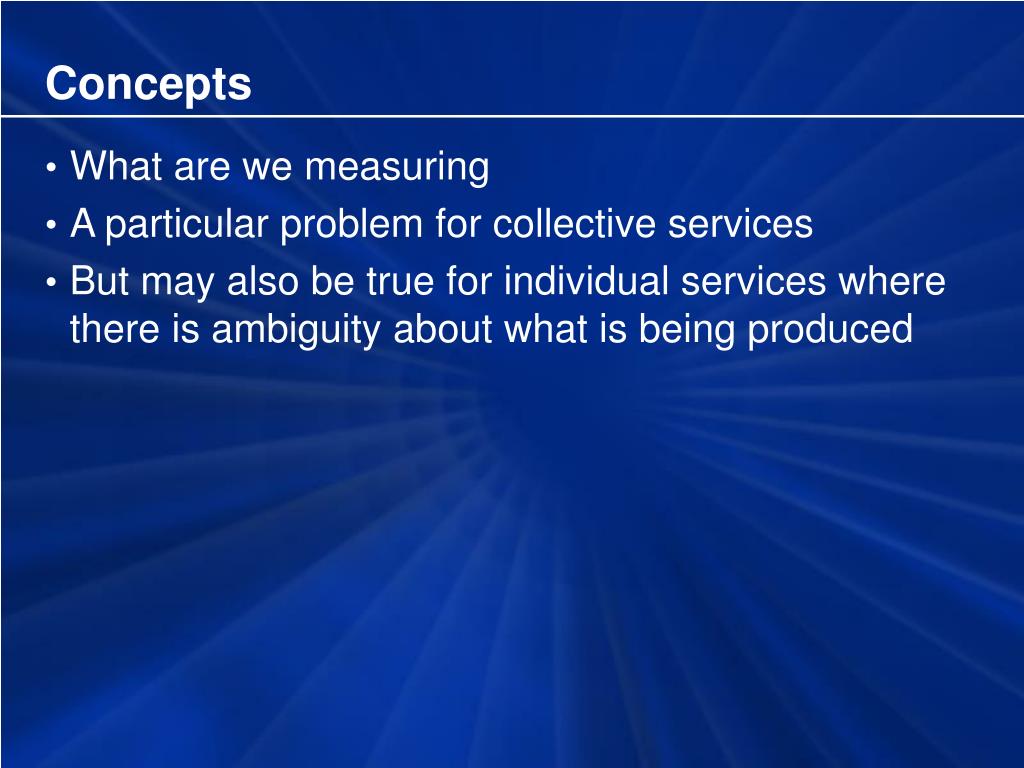 Concepts

• What are we measuring
• A particular problem for collective services
• But may also be true for individual services where there is ambiguity about what is being produced